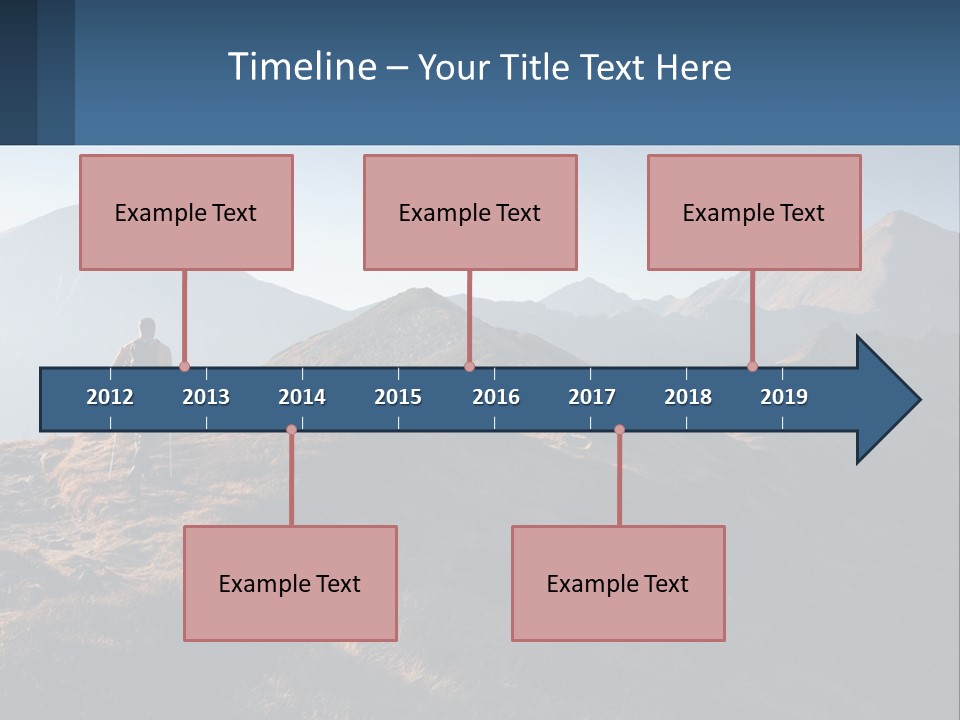 Timeline – Your Title Text Here

Example Text

Example Text

Example Text

2012 2013 2014 2015 2016 2017 2018 2019

Example Text

Example Text